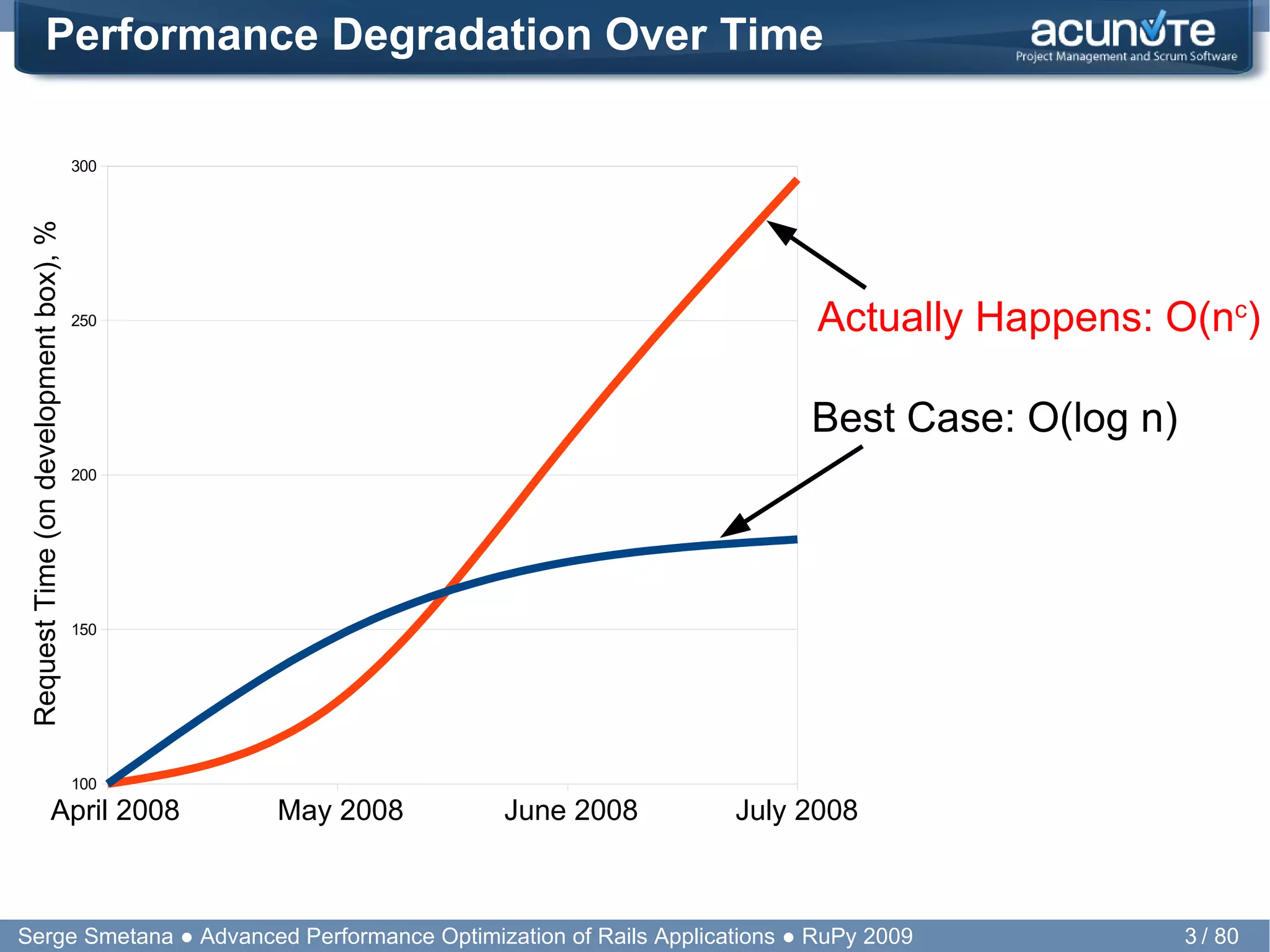 Performance Degradation Over Time

acunote
Project Management and Scrum Software

Request Time (on development box), %

300
250
200
150
100

April 2008
May 2008
June 2008
July 2008

Actually Happens: $O(n^c)$

Best Case: O(log n)

Serge Smetana ● Advanced Performance Optimization of Rails Applications ● RuPy 2009

3 / 80